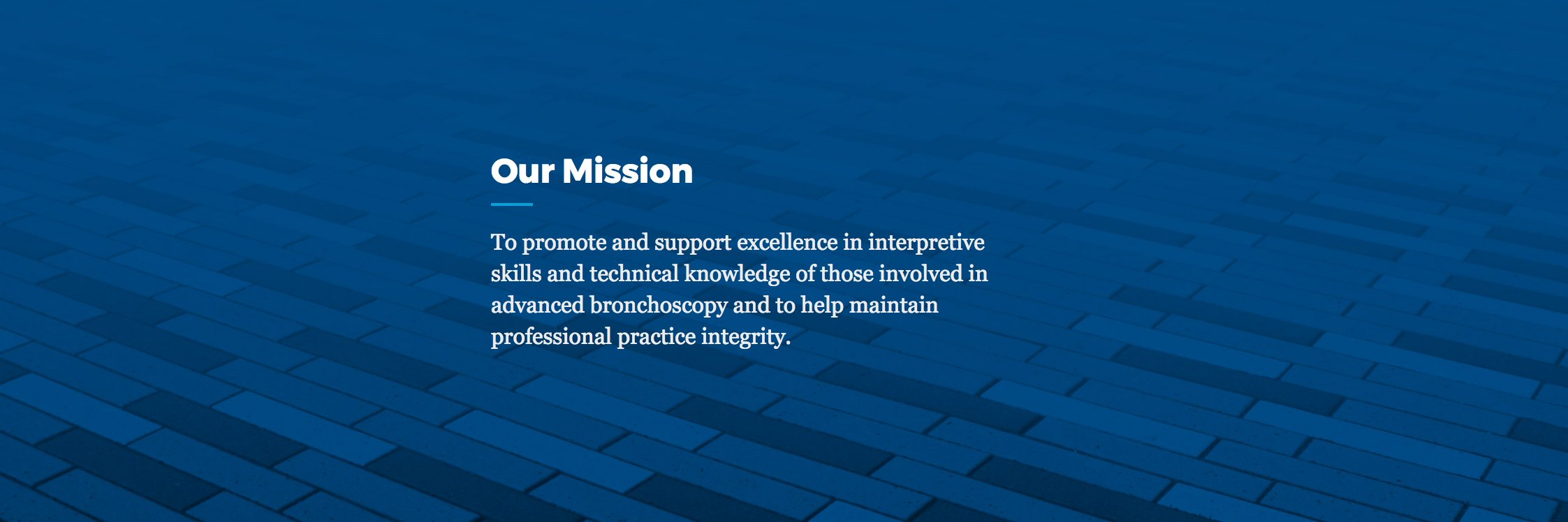 Our Mission

To promote and support excellence in interpretive skills and technical knowledge of those involved in advanced bronchoscopy and to help maintain professional practice integrity.